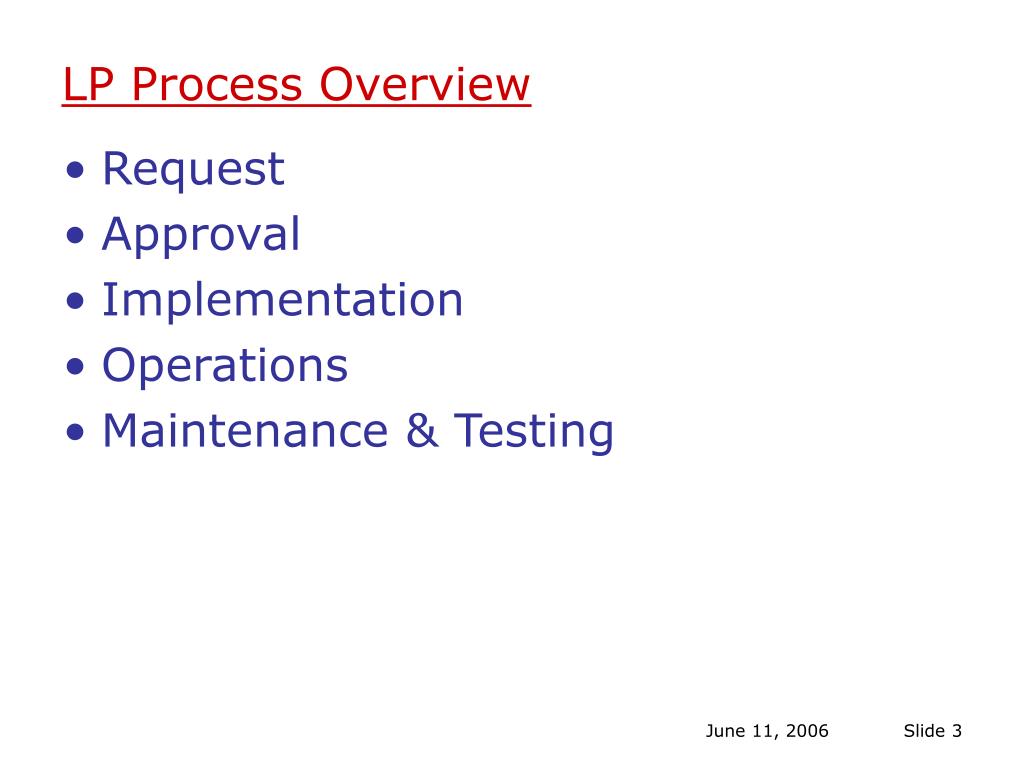 LP Process Overview

• Request
• Approval
• Implementation
• Operations
• Maintenance & Testing

June 11, 2006 Slide 3